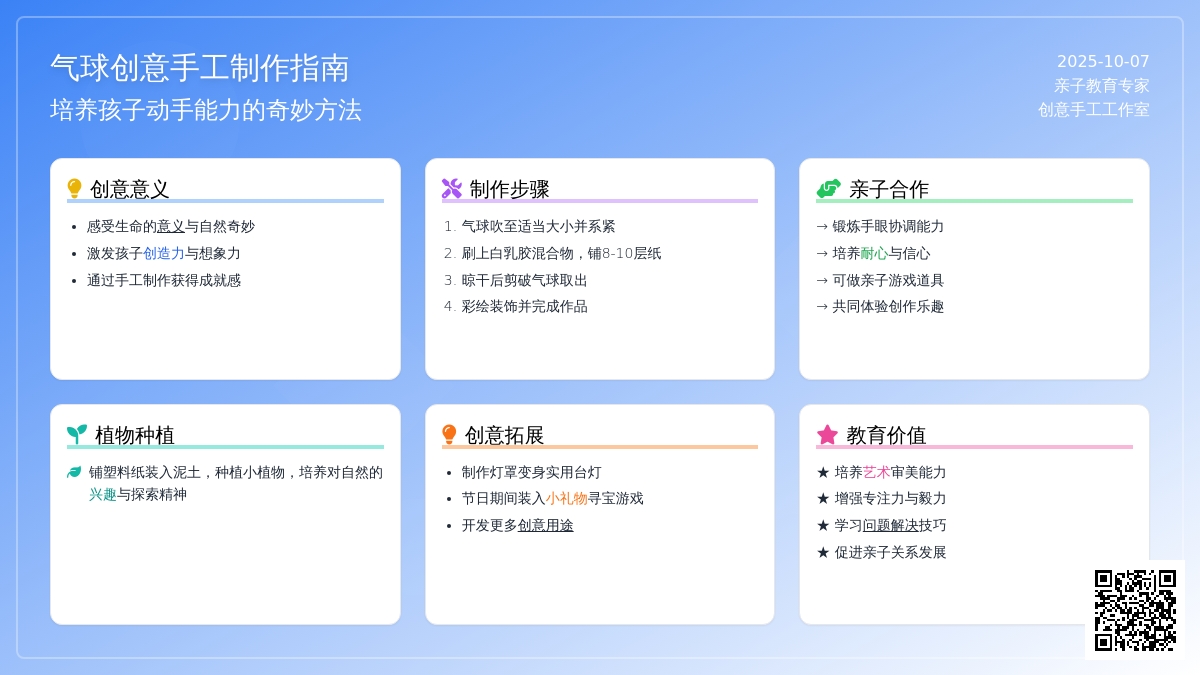 气球创意手工制作指南
培养孩子动手能力的奇妙方法

2025-10-07
亲子教育专家
创意手工工作室

创意意义
- 感受生命的意义与自然奇妙
- 激发孩子创造力与想象力
- 通过手工制作获得成就感

制作步骤
1. 气球吹至适当大小并系紧
2. 刷上白乳胶混合物，铺8-10层纸
3. 晾干后剪破气球取出
4. 彩绘装饰并完成作品

亲子合作
→ 锻炼手眼协调能力
→ 培养耐心与信心
→ 可做亲子游戏道具
→ 共同体验创作乐趣

植物种植
铺塑料纸装入泥土，种植小植物，培养对自然的兴趣与探索精神

创意拓展
- 制作灯罩变身实用台灯
- 节日期间装入小礼物寻宝游戏
- 开发更多创意用途

教育价值
★ 培养艺术审美能力
★ 增强专注力与毅力
★ 学习问题解决技巧
★ 促进亲子关系发展